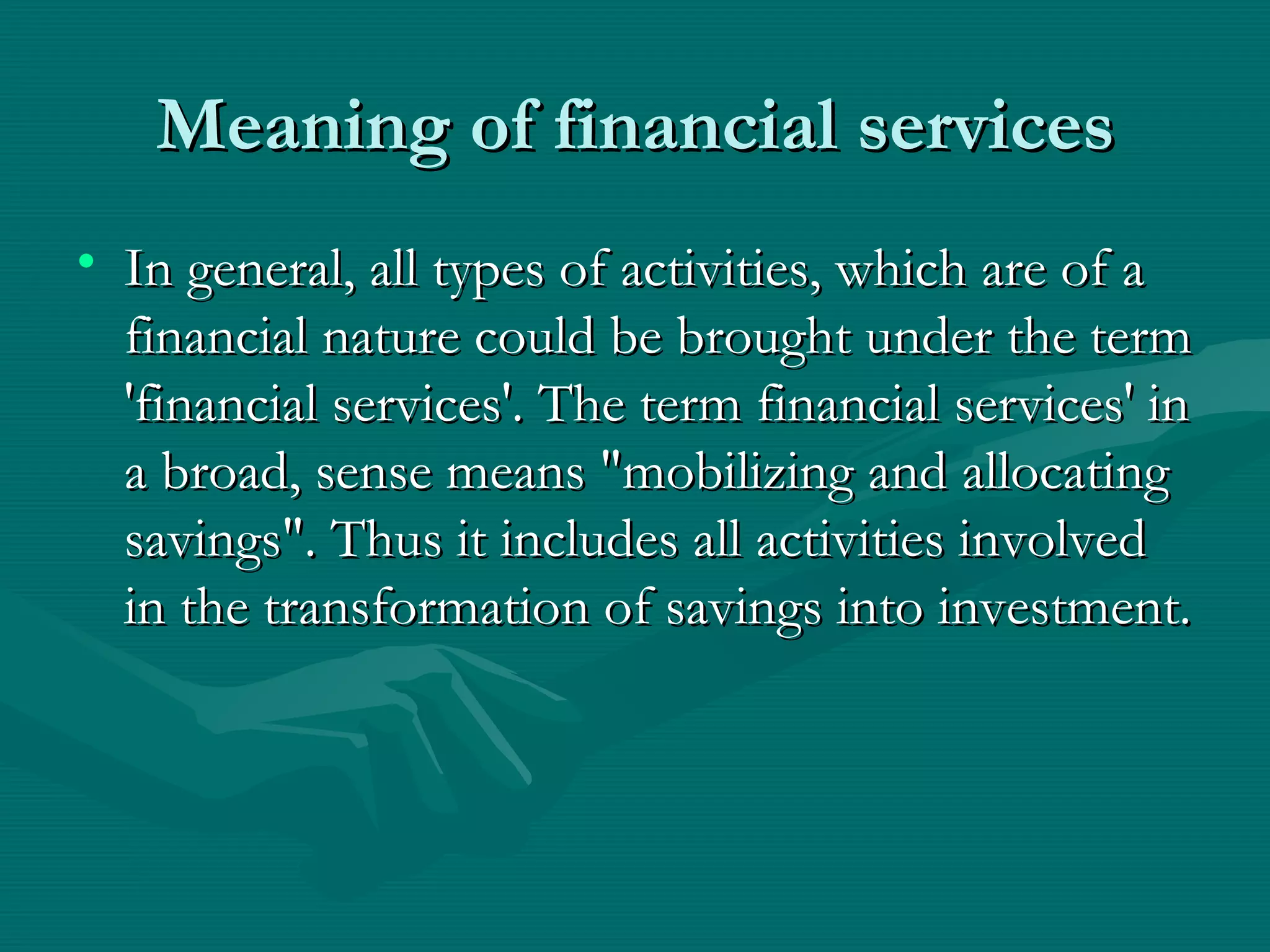 Meaning of financial services

• In general, all types of activities, which are of a financial nature could be brought under the term 'financial services'. The term financial services' in a broad, sense means "mobilizing and allocating savings". Thus it includes all activities involved in the transformation of savings into investment.